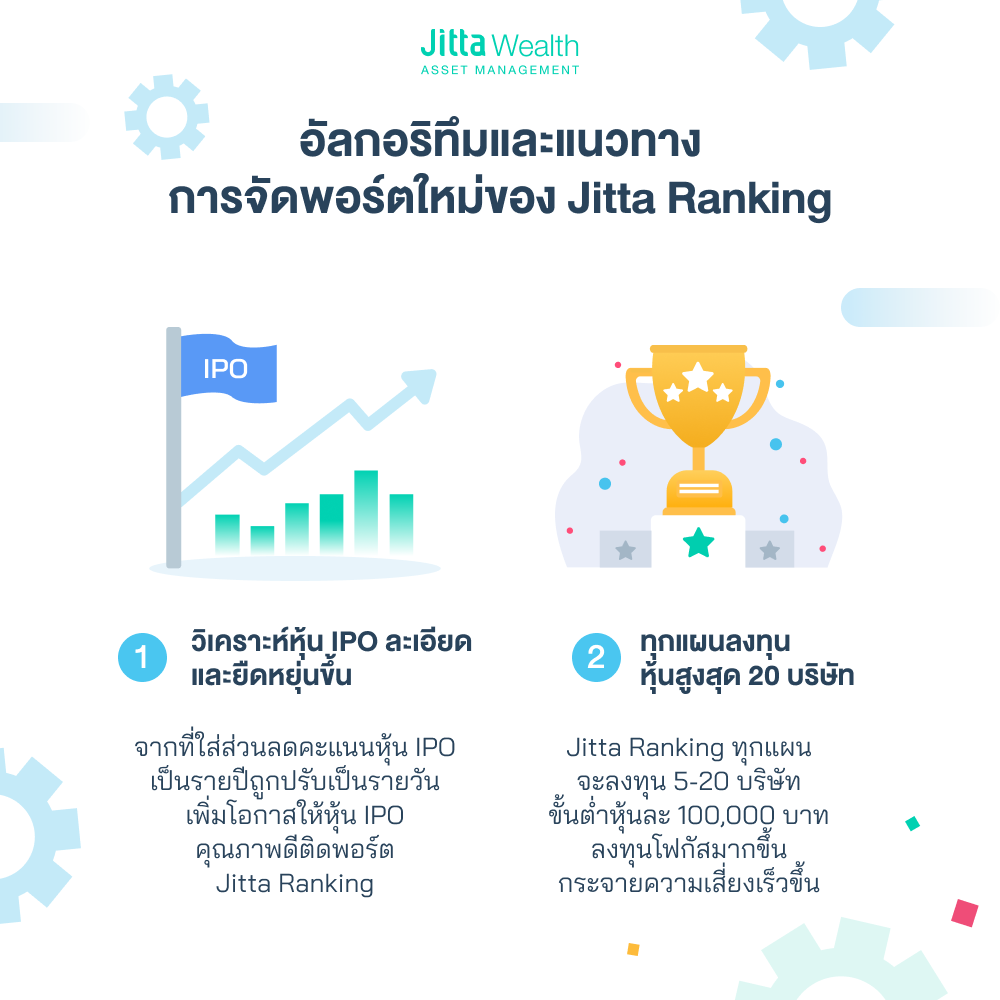 Jitta Wealth
ASSET MANAGEMENT

อัลกอริทึมและแนวทาง
การจัดพอร์ตใหม่ของ Jitta Ranking

IPO

1 วิเคราะห์หุ้น IPO ละเอียด และยืดหยุ่นขึ้น

จากที่ใส่ส่วนลดคะแนนหุ้น IPO เป็นรายปีถูกปรับเป็นรายวัน เพิ่มโอกาสให้หุ้น IPO คุณภาพดีติดพอร์ต Jitta Ranking

2 ทุกแผนลงทุน หุ้นสูงสุด 20 บริษัท

Jitta Ranking ทุกแผน จะลงทุน 5-20 บริษัท ขั้นต่ำหุ้นละ 100,000 บาท ลงทุนโฟกัสมากขึ้น กระจายความเสี่ยงเร็วขึ้น